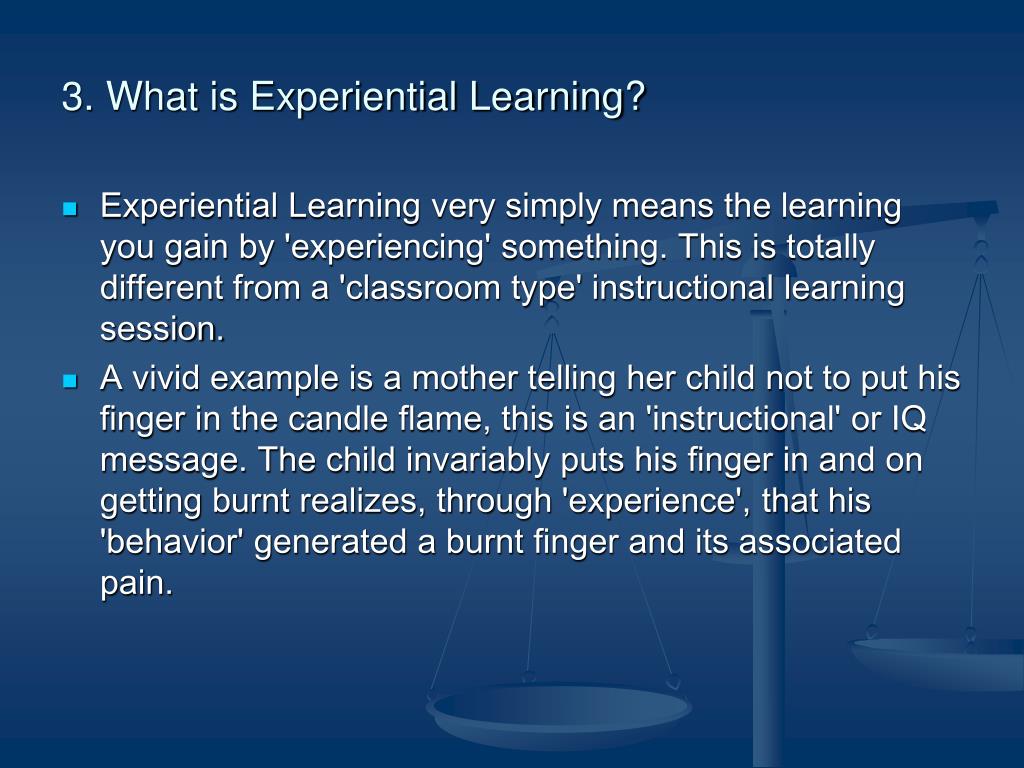 3. What is Experiential Learning?

Experiential Learning very simply means the learning you gain by 'experiencing' something. This is totally different from a 'classroom type' instructional learning session.

A vivid example is a mother telling her child not to put his finger in the candle flame, this is an 'instructional' or IQ message. The child invariably puts his finger in and on getting burnt realizes, through 'experience', that his 'behavior' generated a burnt finger and its associated pain.